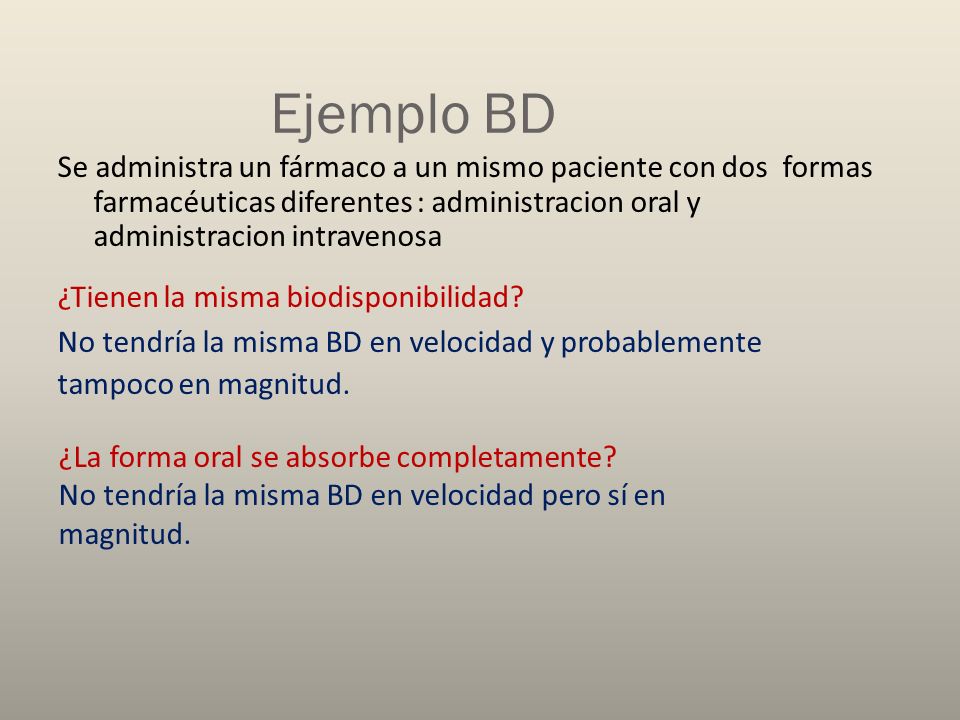 Ejemplo BD

Se administra un fármaco a un mismo paciente con dos formas farmacéuticas diferentes : administracion oral y administracion intravenosa

¿Tienen la misma biodisponibilidad?

No tendría la misma BD en velocidad y probablemente tampoco en magnitud.

¿La forma oral se absorbe completamente?

No tendría la misma BD en velocidad pero sí en magnitud.